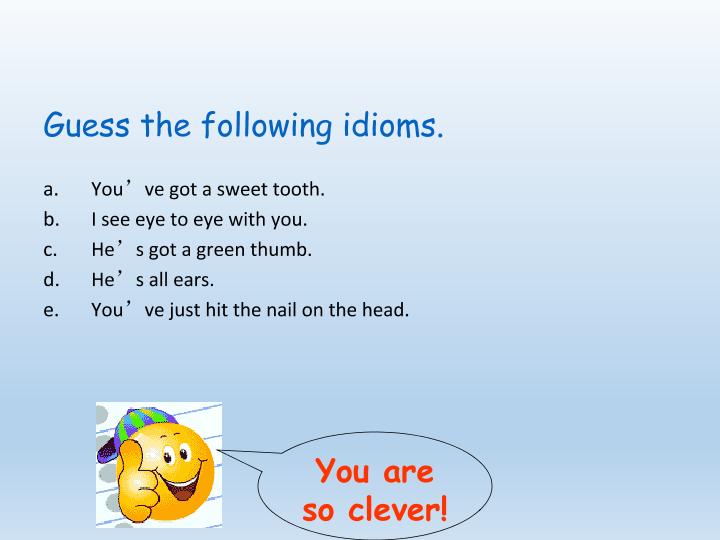 Guess the following idioms.

a. You’ve got a sweet tooth.
b. I see eye to eye with you.
c. He’s got a green thumb.
d. He’s all ears.
e. You’ve just hit the nail on the head.

You are so clever!